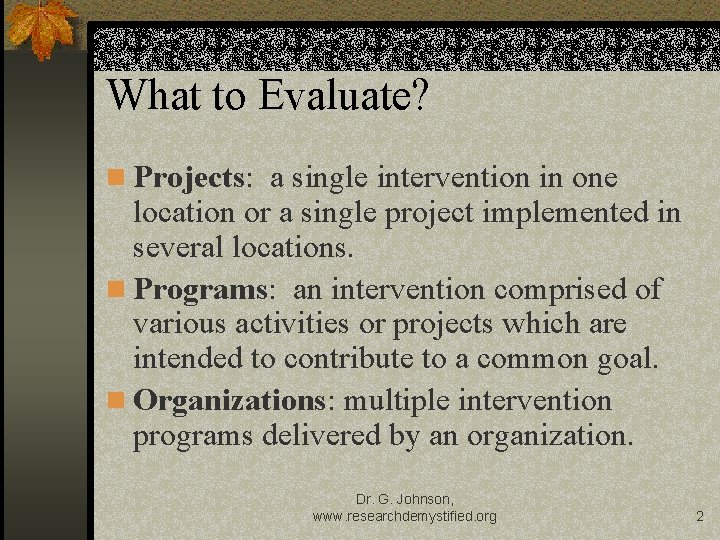 What to Evaluate?

Projects: a single intervention in one location or a single project implemented in several locations.

Programs: an intervention comprised of various activities or projects which are intended to contribute to a common goal.

Organizations: multiple intervention programs delivered by an organization.

Dr. G. Johnson,
www.researchdemystified.org

2